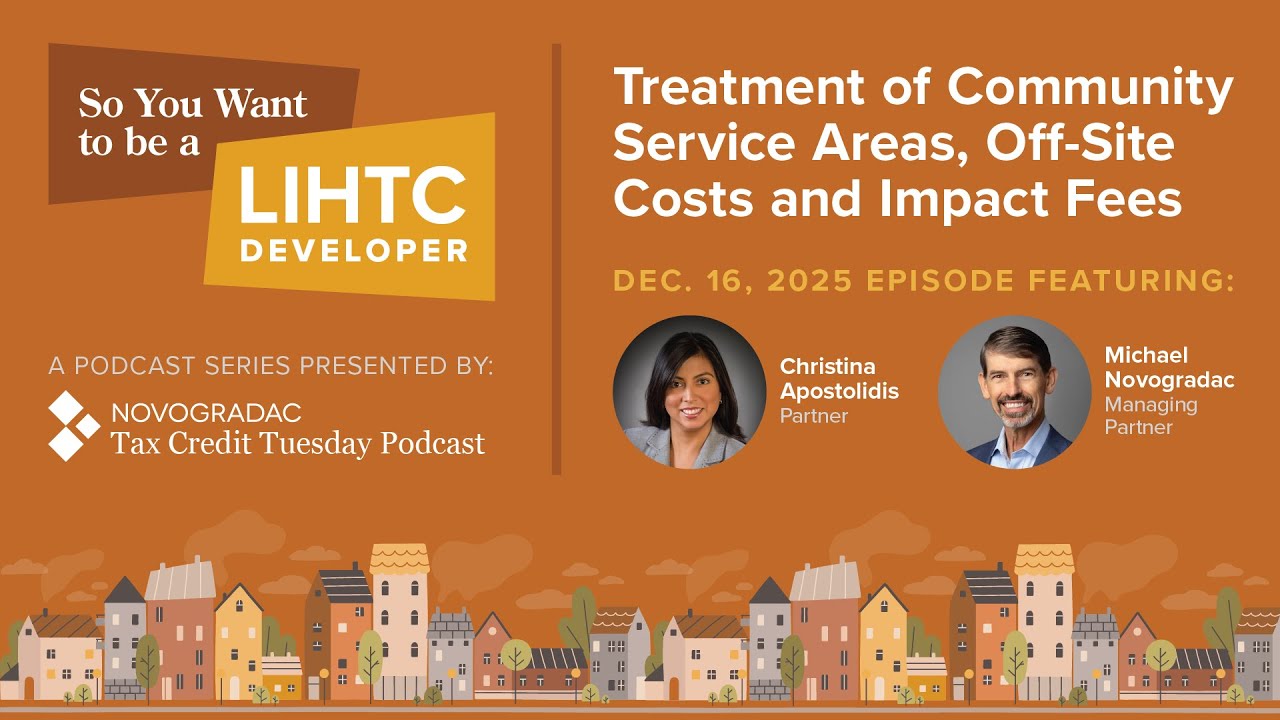 So You Want to be a
LIHTC
DEVELOPER

A PODCAST SERIES PRESENTED BY:
NOVOGRADAC
Tax Credit Tuesday Podcast

Treatment of Community Service Areas, Off-Site Costs and Impact Fees

DEC. 16, 2025 EPISODE FEATURING:

Christina Apostolidis
Partner

Michael Novogradac
Managing Partner